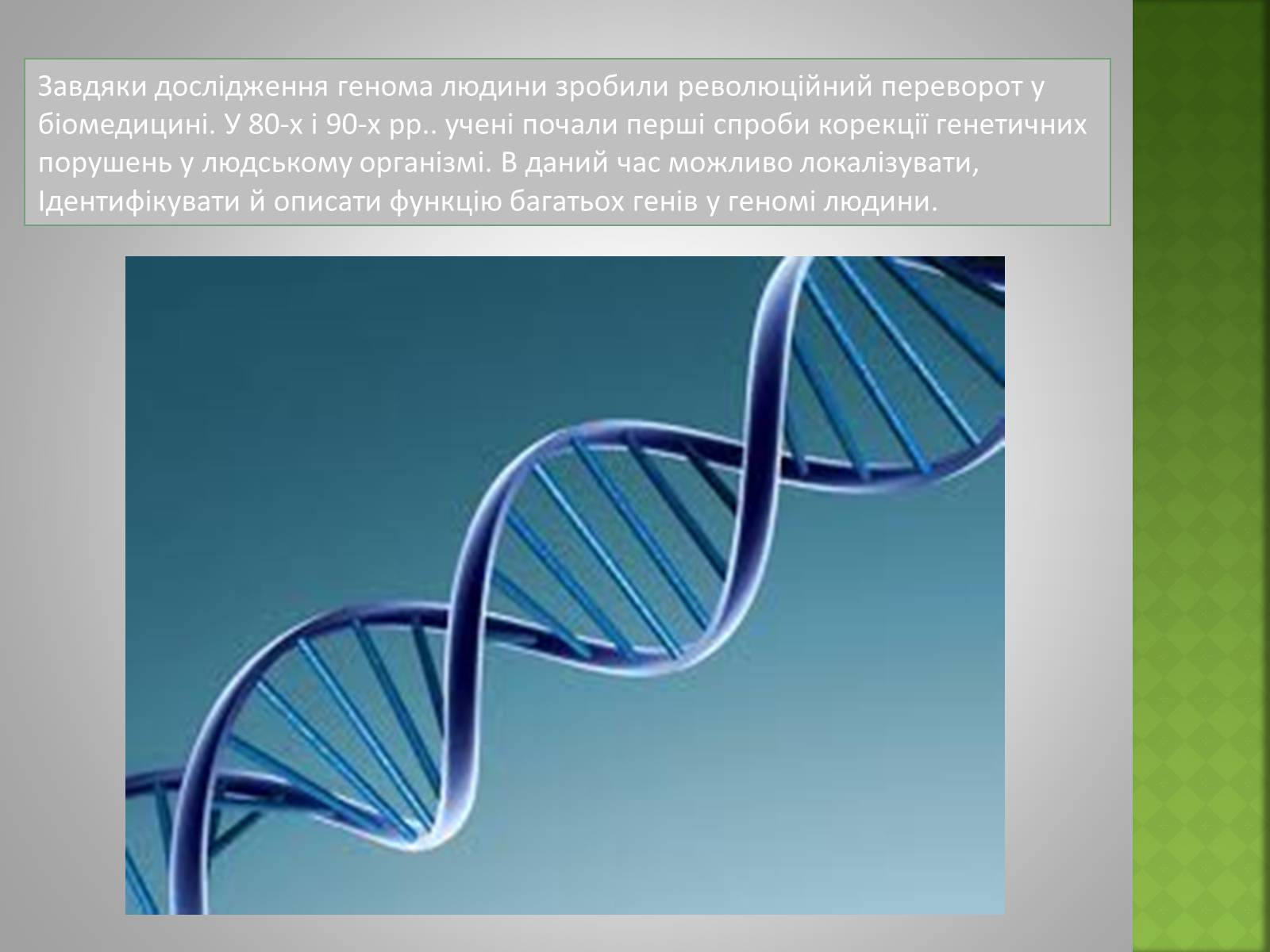 Завдяки дослідження генома людини зробили революційний переворот у біомедицині. У 80-х і 90-х рр.. учені почали перші спроби корекції генетичних порушень у людському організмі. В даний час можливо локалізувати, Ідентифікувати й описати функцію багатьох генів у геномі людини.